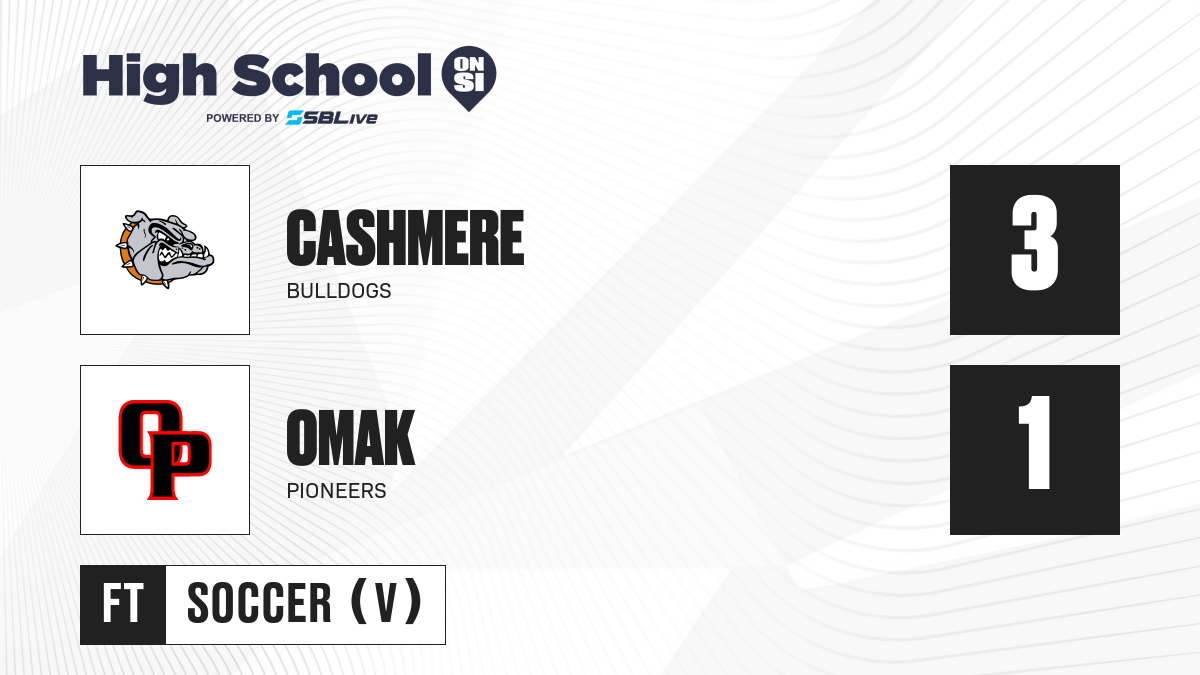 High School ON SI
POWERED BY SBLive

CASHMERE
BULLDOGS

3

OP

OMAK
PIONEERS

1

FT SOCCER (V)